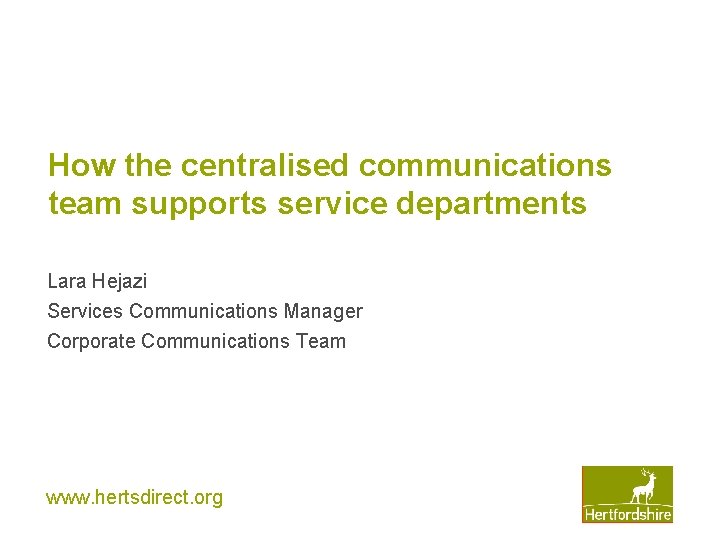 How the centralised communications team supports service departments

Lara Hejazi
Services Communications Manager
Corporate Communications Team

www.hertsdirect.org

Hertfordshire